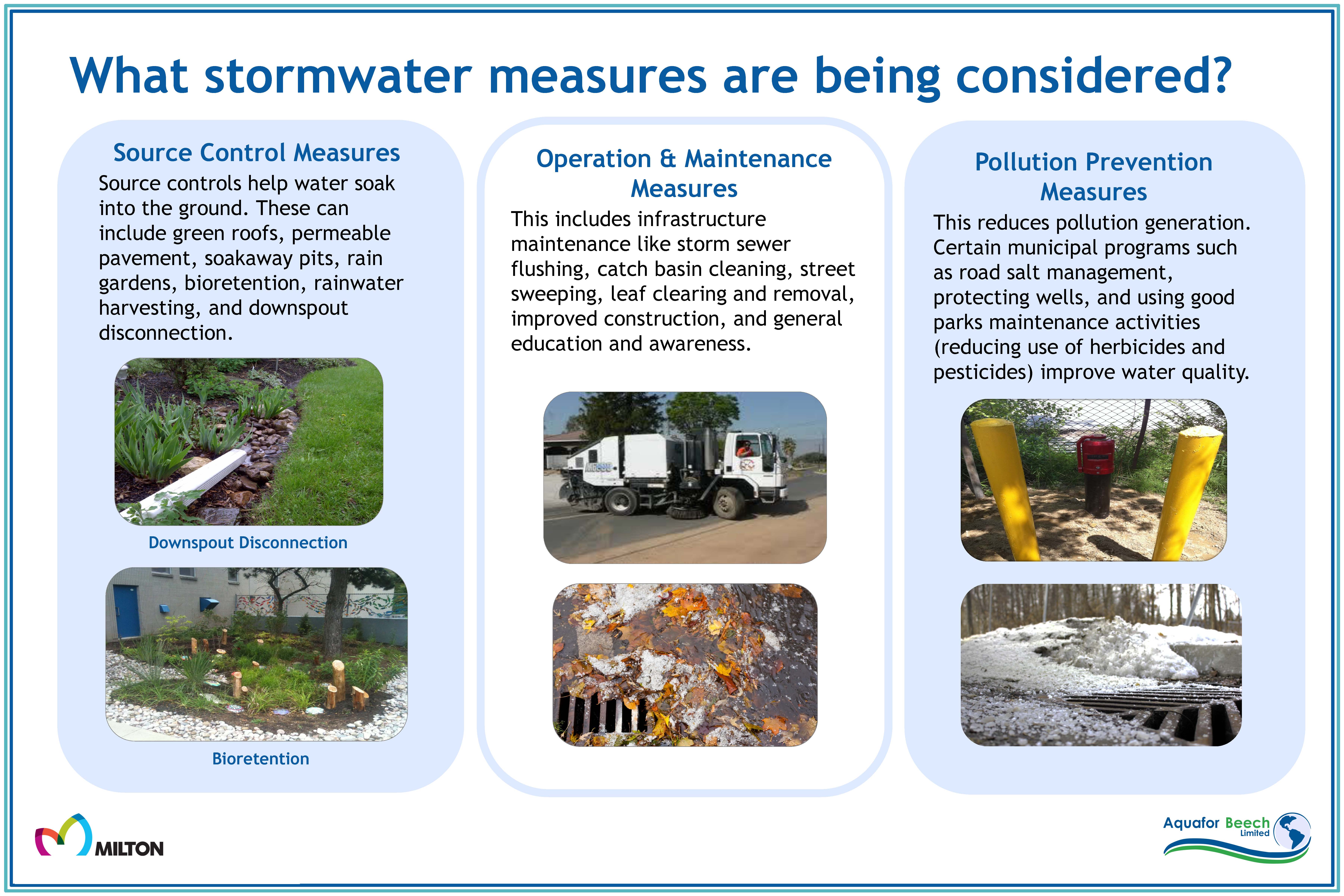 What stormwater measures are being considered?

Source Control Measures

Source controls help water soak into the ground. These can include green roofs, permeable pavement, soakaway pits, rain gardens, bioretention, rainwater harvesting, and downspout disconnection.

Downspout Disconnection

Bioretention

Operation & Maintenance Measures

This includes infrastructure maintenance like storm sewer flushing, catch basin cleaning, street sweeping, leaf clearing and removal, improved construction, and general education and awareness.

Pollution Prevention Measures

This reduces pollution generation. Certain municipal programs such as road salt management, protecting wells, and using good parks maintenance activities (reducing use of herbicides and pesticides) improve water quality.

MILTON

Aquafor Beech Limited